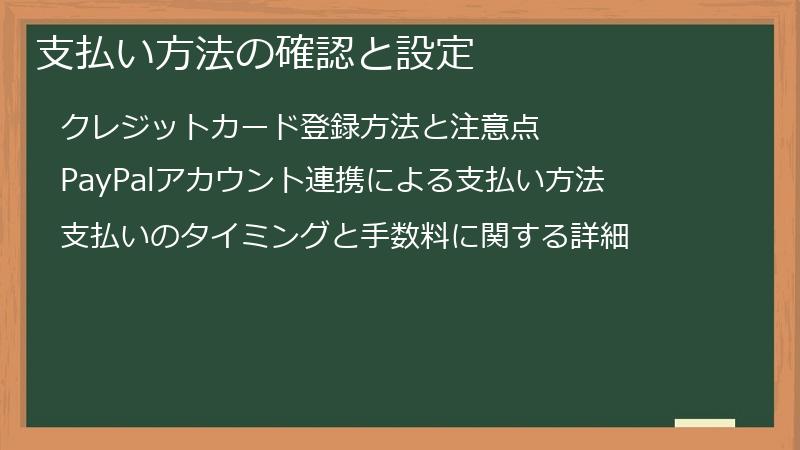 支払い方法の確認と設定

クレジットカード登録方法と注意点

PayPalアカウント連携による支払い方法

支払いのタイミングと手数料に関する詳細